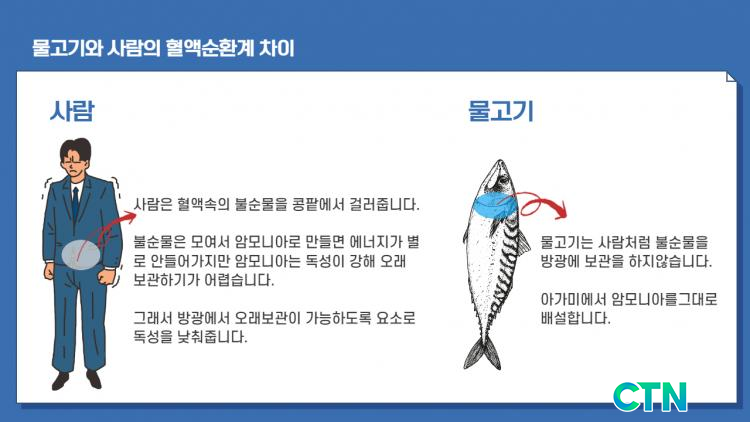 물고기와 사람의 혈액순환계 차이

사람

사람은 혈액속의 불순물을 콩팥에서 걸러줍니다.

불순물은 모여서 암모니아로 만들면 에너지가 별로 안들어가지만 암모니아는 독성이 강해 오래 보관하기가 어렵습니다.

그래서 방광에서 오래보관이 가능하도록 요소로 독성을 낮춰줍니다.

물고기

물고기는 사람처럼 불순물을 방광에 보관을 하지않습니다.

아가미에서 암모니아를그대로 배설합니다.

CTN